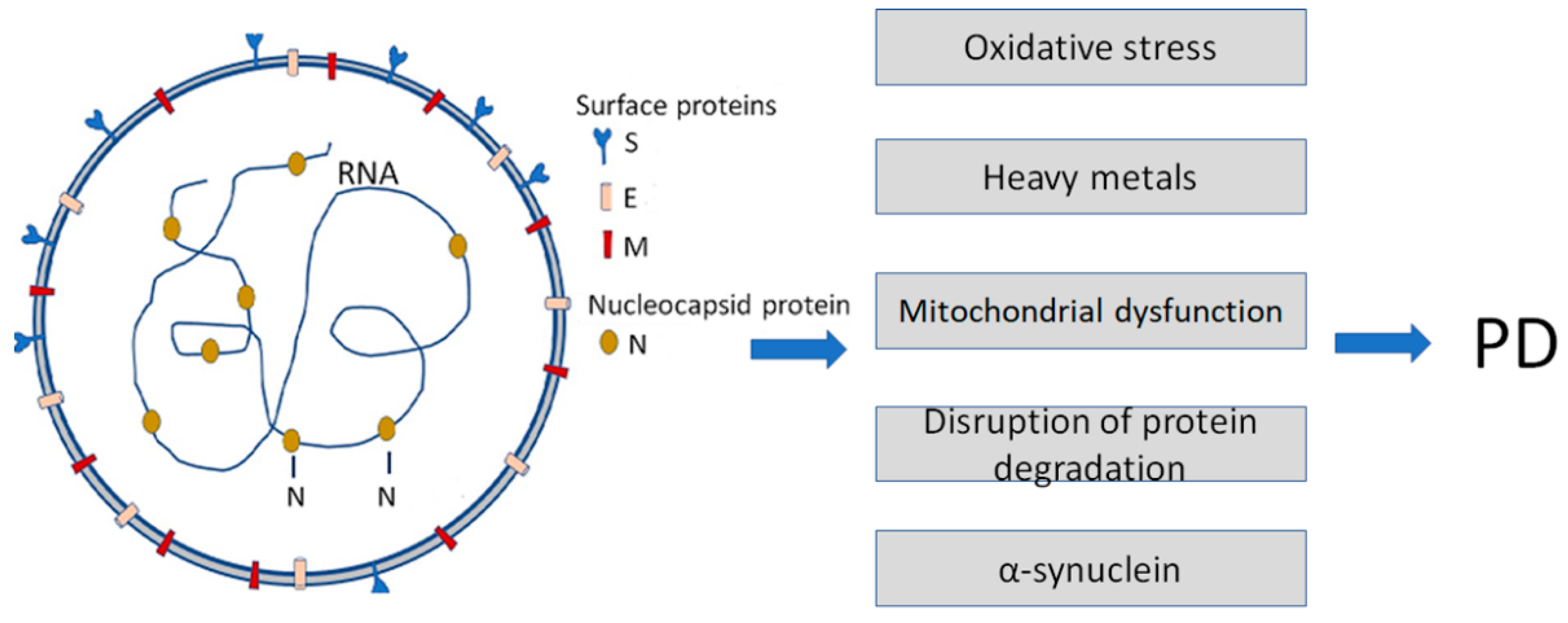 RNA

N N

Surface proteins
S
E
M
Nucleocapsid protein
N

Oxidative stress

Heavy metals

Mitochondrial dysfunction

Disruption of protein degradation

α-synuclein

PD